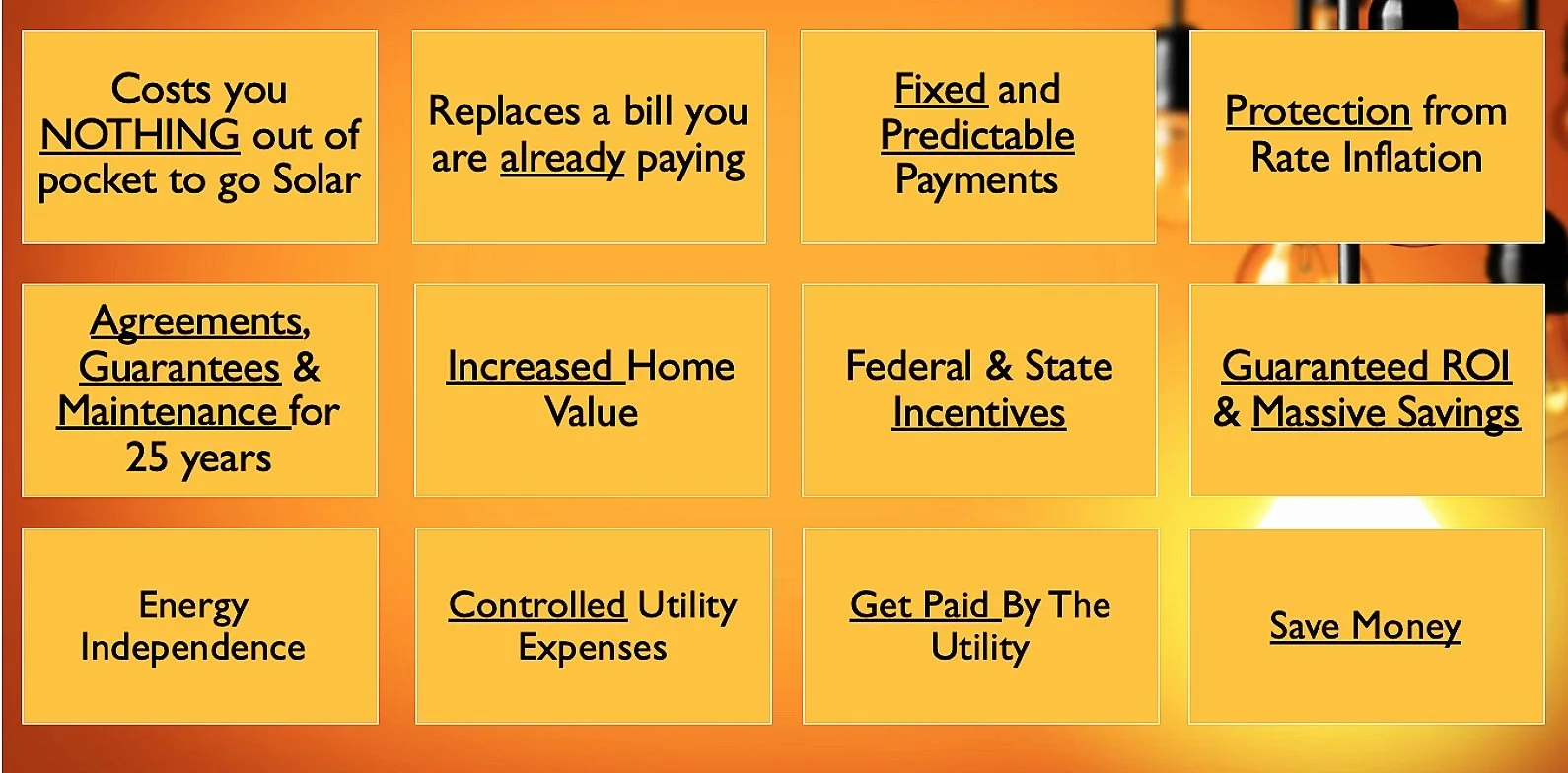 Costs you NOTHING out of pocket to go Solar

Replaces a bill you are already paying

Fixed and Predictable Payments

Protection from Rate Inflation

Agreements, Guarantees & Maintenance for 25 years

Increased Home Value

Federal & State Incentives

Guaranteed ROI & Massive Savings

Energy Independence

Controlled Utility Expenses

Get Paid By The Utility

Save Money